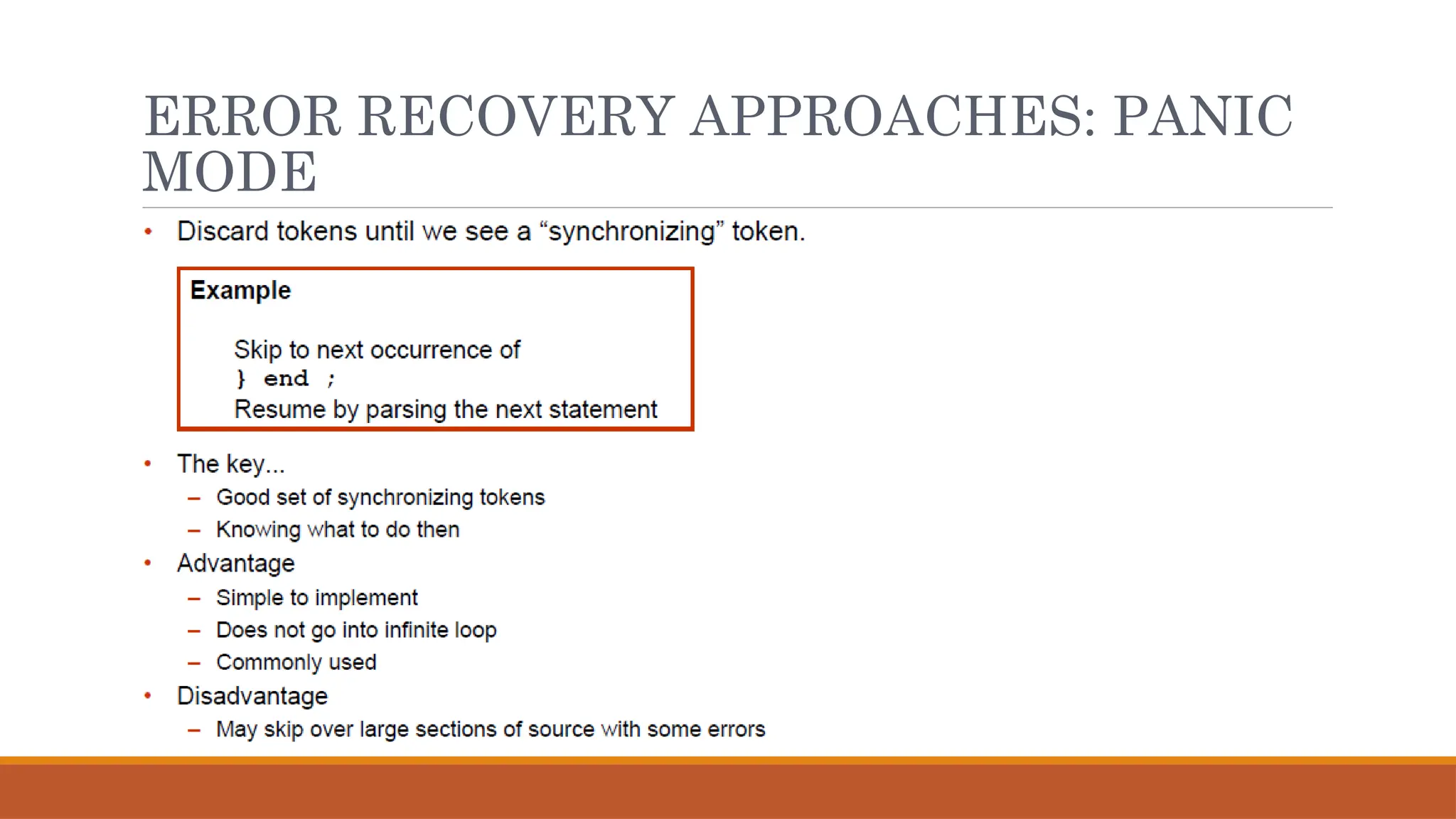 ERROR RECOVERY APPROACHES: PANIC MODE

• Discard tokens until we see a “synchronizing” token.

Example

Skip to next occurrence of
} end ;
Resume by parsing the next statement

• The key...
– Good set of synchronizing tokens
– Knowing what to do then
• Advantage
– Simple to implement
– Does not go into infinite loop
– Commonly used
• Disadvantage
– May skip over large sections of source with some errors